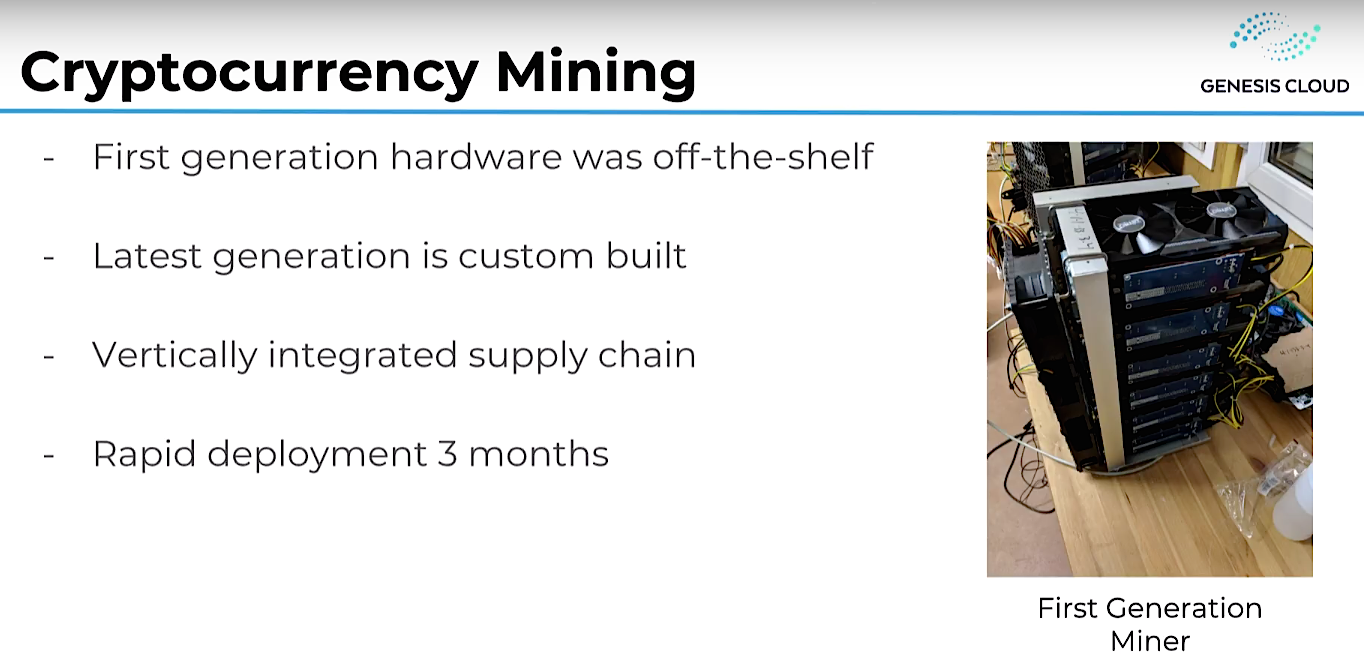 Cryptocurrency Mining

GENESIS CLOUD

- First generation hardware was off-the-shelf

- Latest generation is custom built

- Vertically integrated supply chain

- Rapid deployment 3 months

First Generation Miner